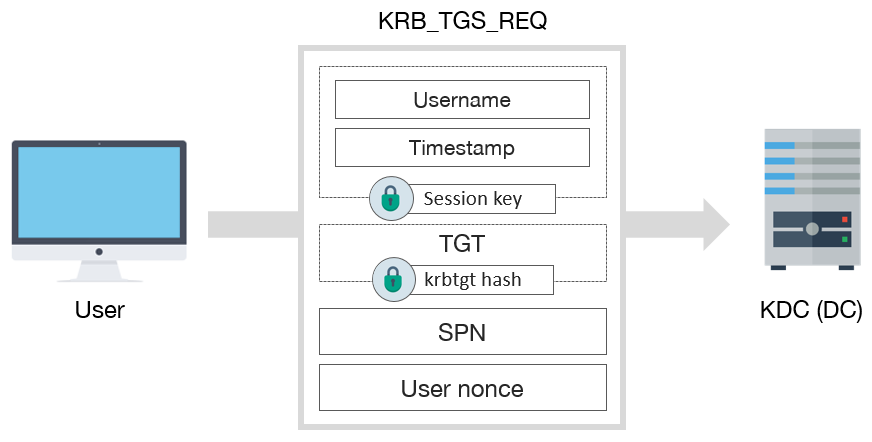 KRB_TGS_REQ

Username

Timestamp

Session key

TGT

krbtgt hash

SPN

User nonce

User

KDC (DC)